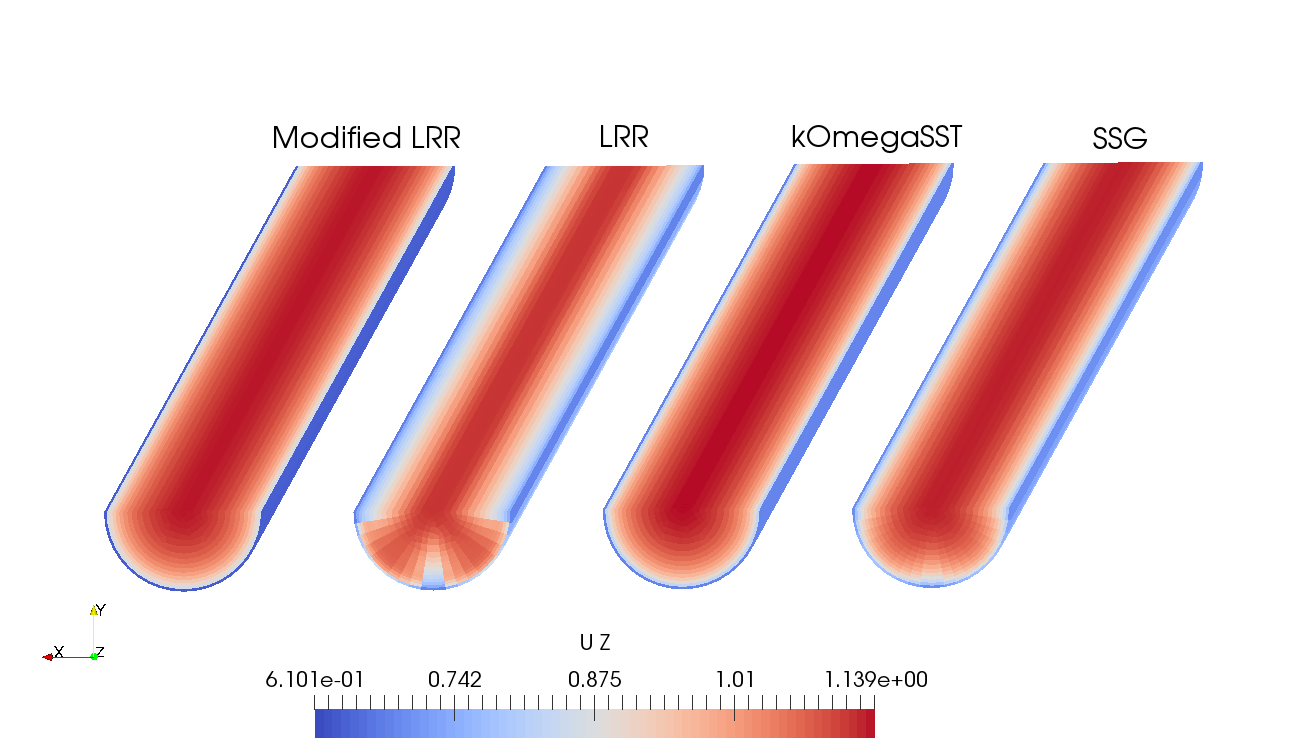 Modified LRR LRR kOmegaSST SSG

Y
X Z

U Z
6.101e-01 0.742 0.875 1.01 1.139e+00